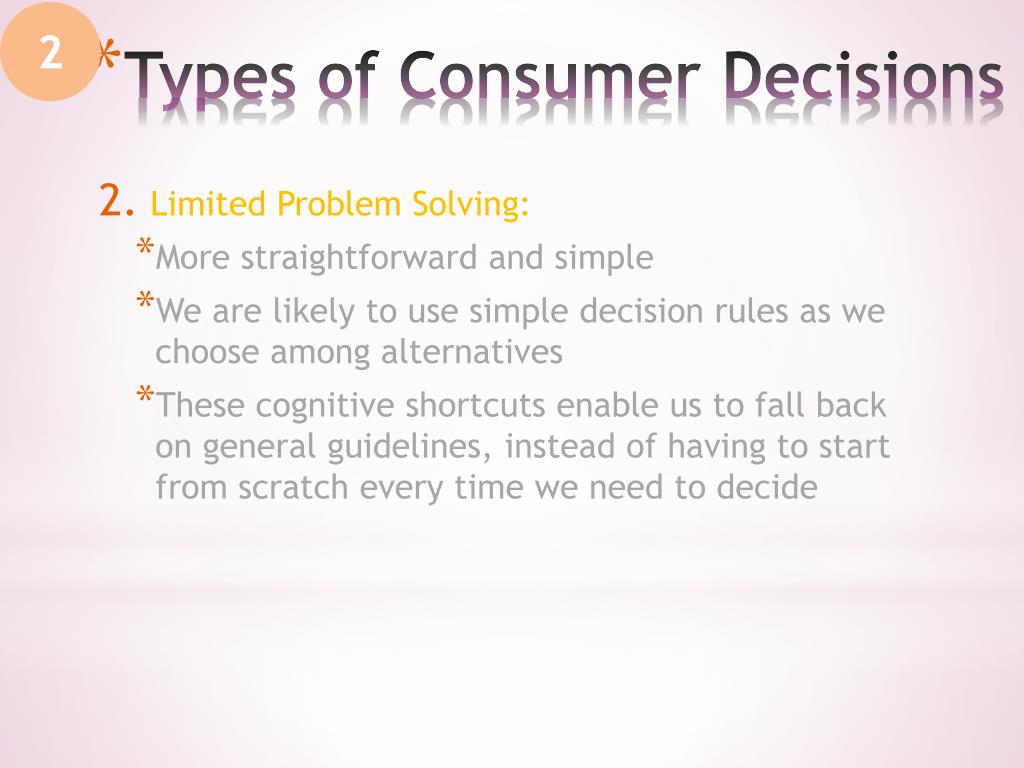 2

*Types of Consumer Decisions

2. Limited Problem Solving:

*More straightforward and simple

*We are likely to use simple decision rules as we choose among alternatives

*These cognitive shortcuts enable us to fall back on general guidelines, instead of having to start from scratch every time we need to decide